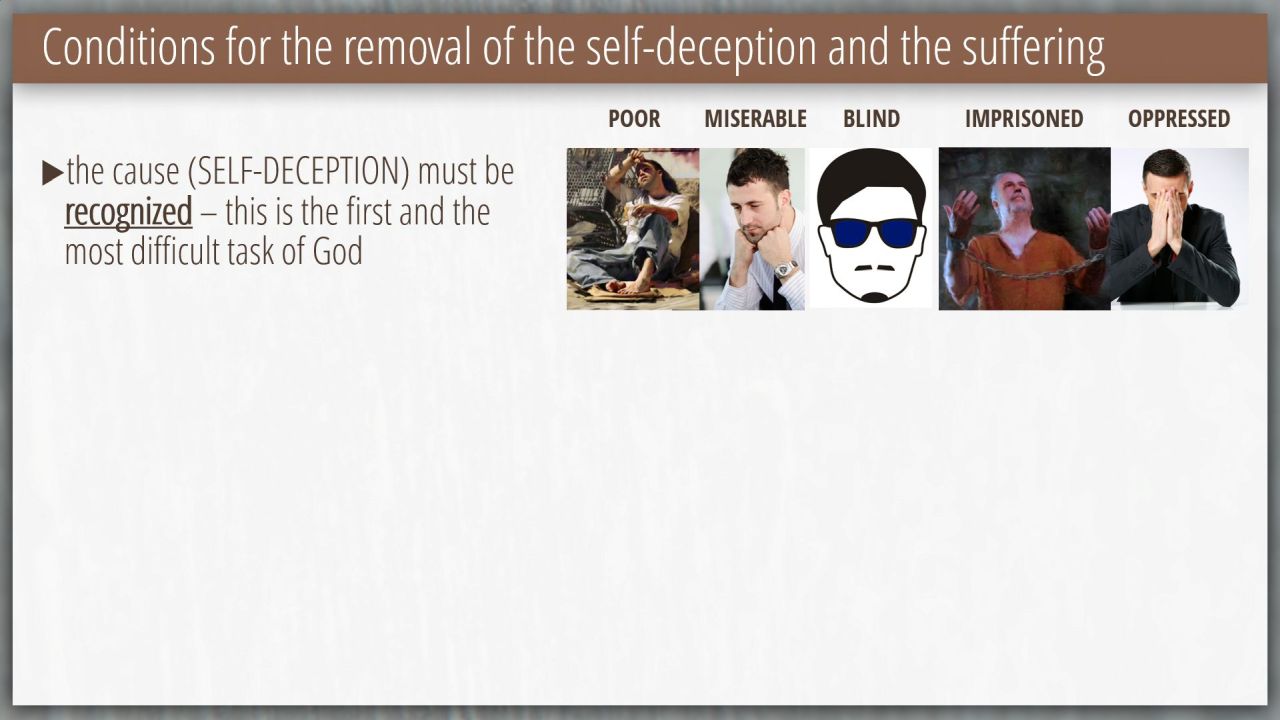 Conditions for the removal of the self-deception and the suffering

▶the cause (SELF-DECEPTION) must be recognized – this is the first and the most difficult task of God

POOR
MISERABLE
BLIND
IMPRISONED
OPPRESSED